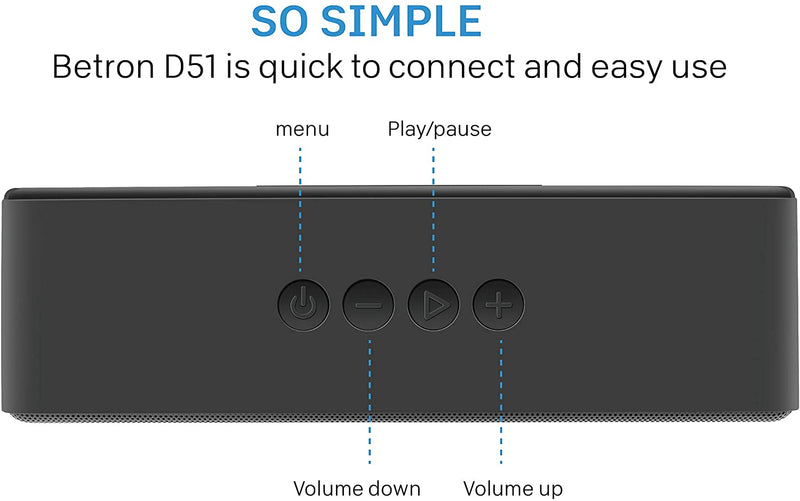 SO SIMPLE
Betron D51 is quick to connect and easy use

menu

Play/pause

Volume down

Volume up